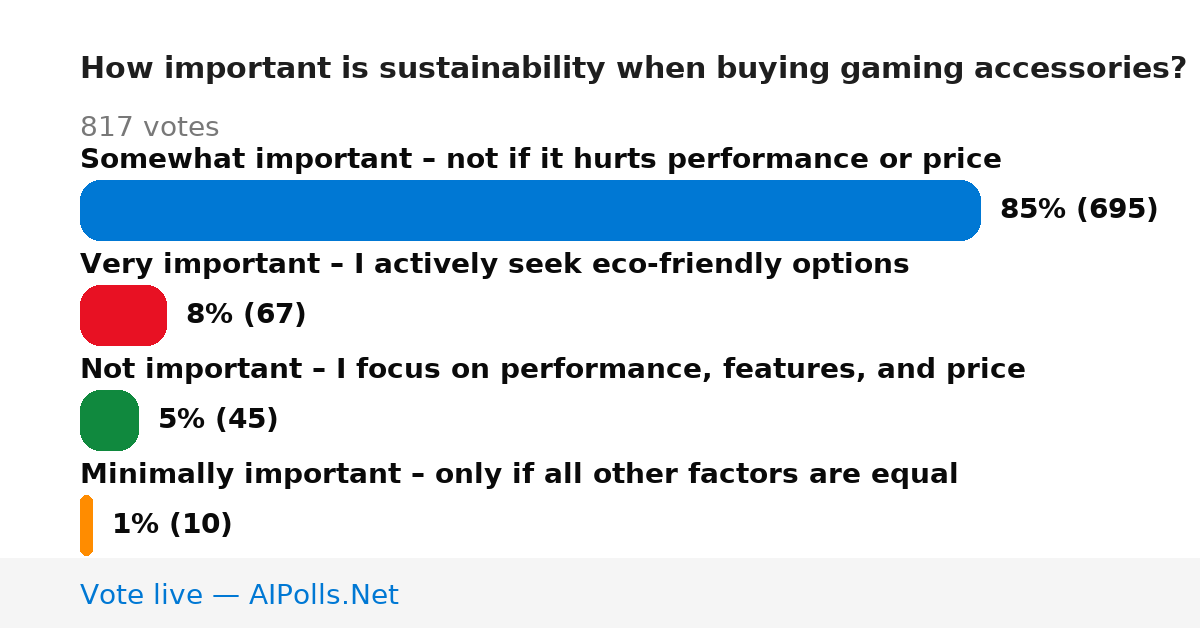 How important is sustainability when buying gaming accessories?

817 votes

Somewhat important – not if it hurts performance or price

85% (695)

Very important – I actively seek eco-friendly options

8% (67)

Not important – I focus on performance, features, and price

5% (45)

Minimally important – only if all other factors are equal

1% (10)

Vote live — AIPolls.Net